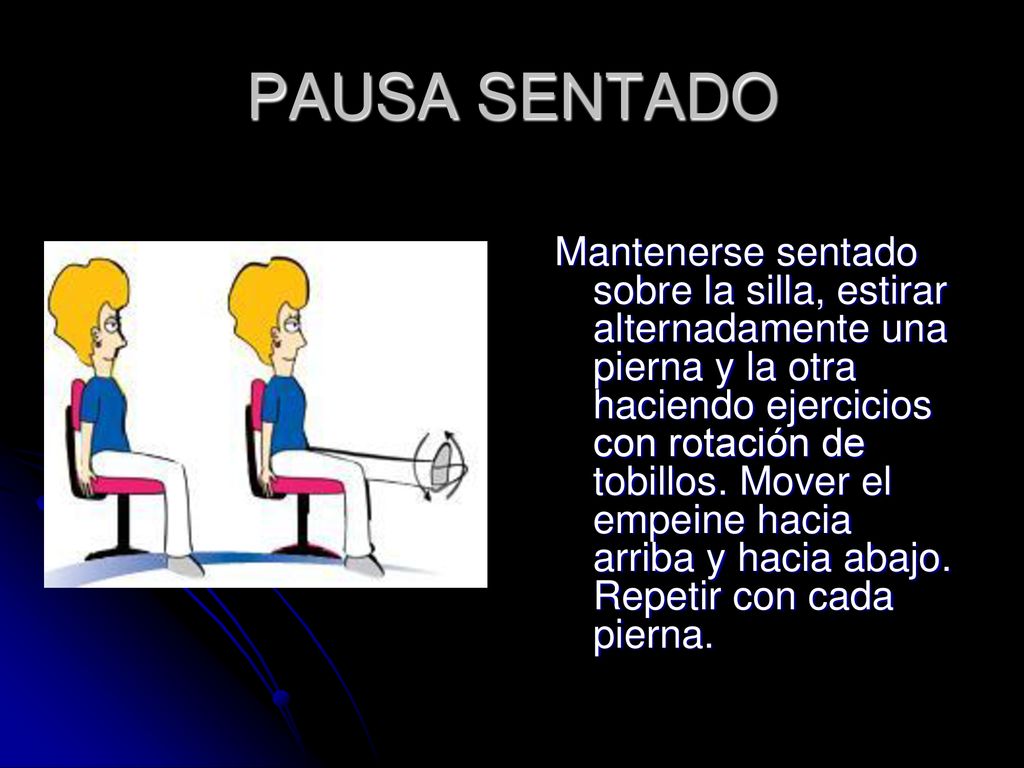 PAUSA SENTADO

Mantenerse sentado sobre la silla, estirar alternadamente una pierna y la otra haciendo ejercicios con rotación de tobillos. Mover el empeine hacia arriba y hacia abajo. Repetir con cada pierna.